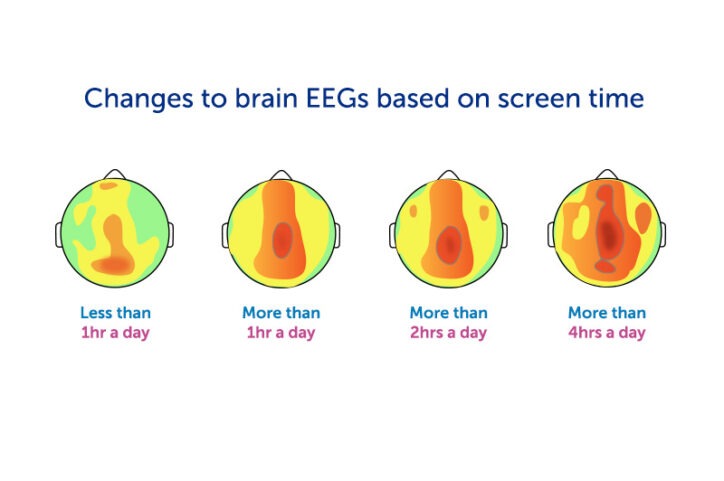 Changes to brain EEGs based on screen time

Less than
1hr a day

More than
1hr a day

More than
2hrs a day

More than
4hrs a day